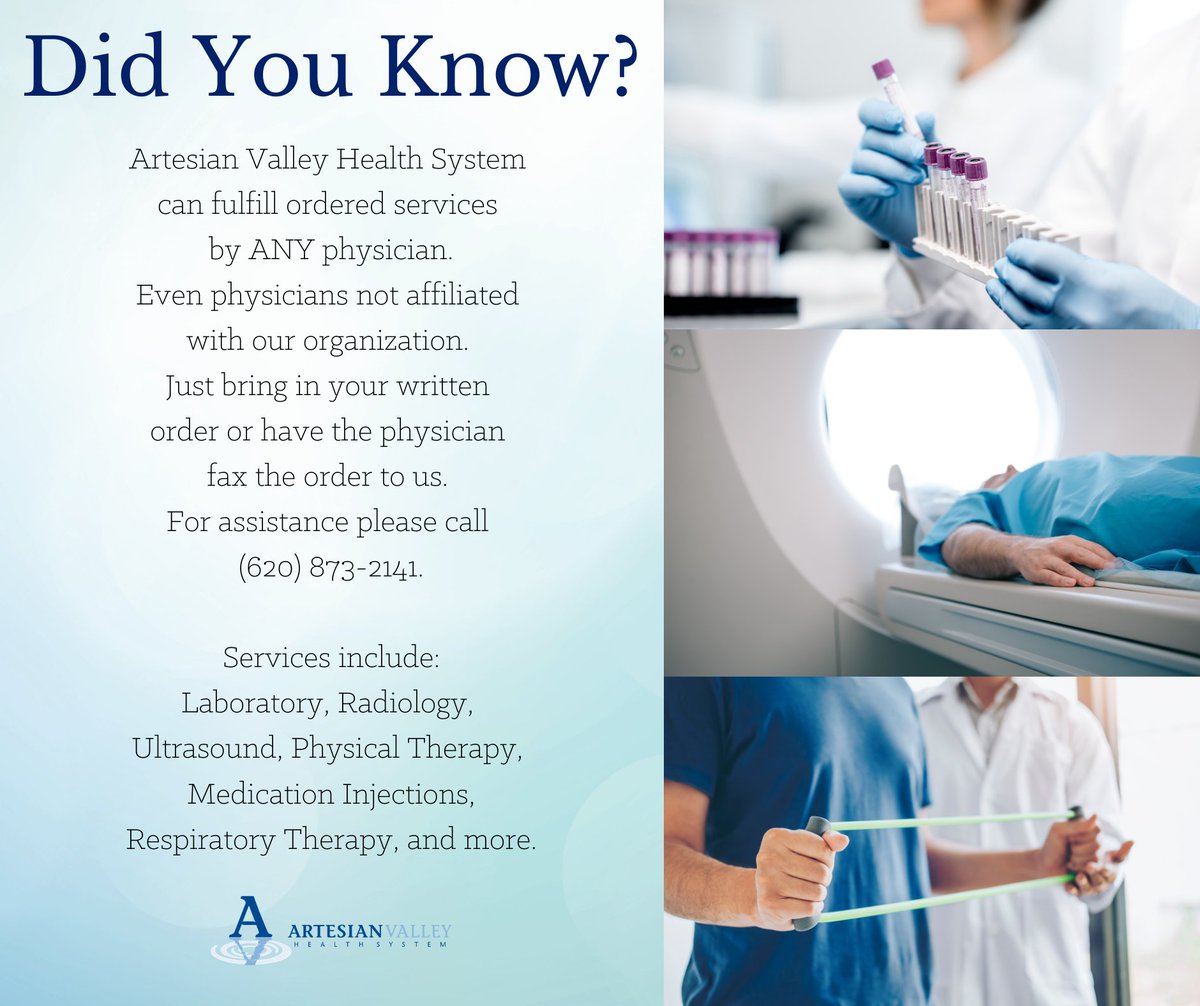 Did You Know?

Artesian Valley Health System can fulfill ordered services by ANY physician. Even physicians not affiliated with our organization. Just bring in your written order or have the physician fax the order to us. For assistance please call (620) 873-2141.

Services include: Laboratory, Radiology, Ultrasound, Physical Therapy, Medication Injections, Respiratory Therapy, and more.

A ARTESIAN VALLEY HEALTH SYSTEM